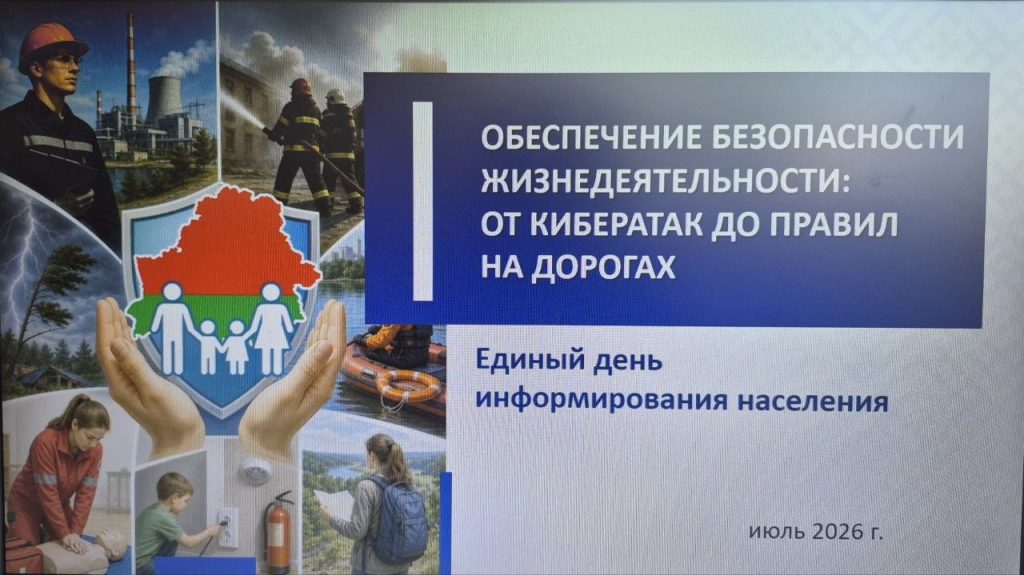 ОБЕСПЕЧЕНИЕ БЕЗОПАСНОСТИ ЖИЗНЕДЕЯТЕЛЬНОСТИ: ОТ КИБЕРАТАК ДО ПРАВИЛ НА ДОРОГАХ

Единый день информирования населения

июль 2026 г.